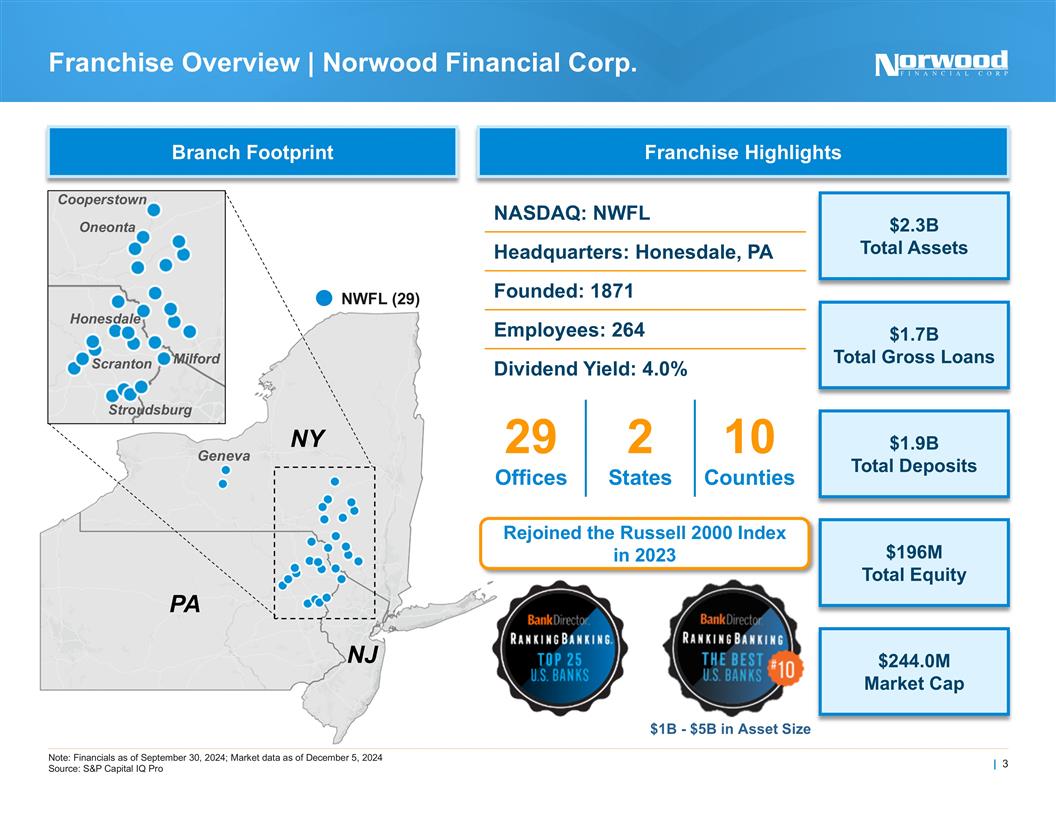 Franchise Overview | Norwood Financial Corp.

Norwood FINANCIAL CORP

Branch Footprint

Cooperstown
Oneonta
Honesdale
Scranton
Milford
Stroudsburg

NWFL (29)

NY
Geneva
PA
NJ

Franchise Highlights

NASDAQ: NWFL
Headquarters: Honesdale, PA
Founded: 1871
Employees: 264
Dividend Yield: 4.0%

29 Offices
2 States
10 Counties

Rejoined the Russell 2000 Index in 2023

BankDirector. RANKING BANKING. TOP 25 U.S. BANKS

BankDirector. RANKING BANKING THE BEST U.S. BANKS #10

$1B - $5B in Asset Size

$2.3B
Total Assets

$1.7B
Total Gross Loans

$1.9B
Total Deposits

$196M
Total Equity

$244.0M
Market Cap

Note: Financials as of September 30, 2024; Market data as of December 5, 2024
Source: S&P Capital IQ Pro

| 3